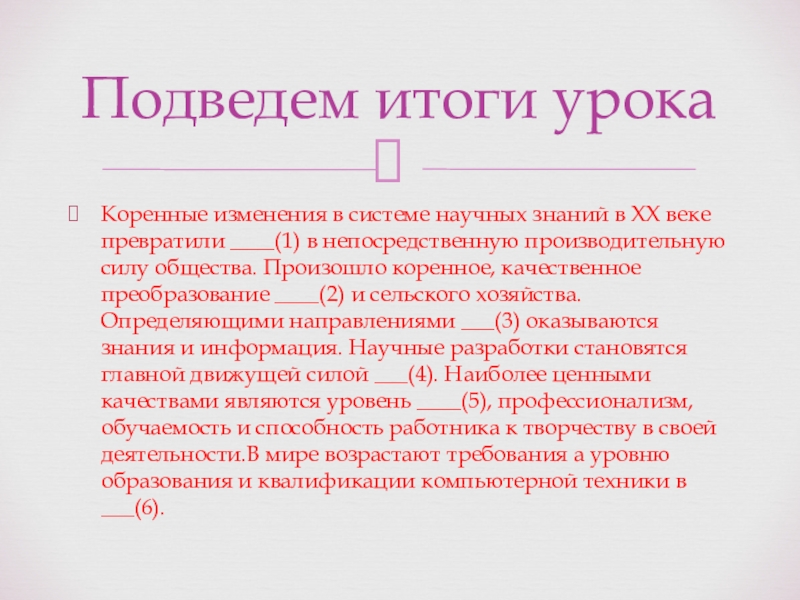 Подведем итоги урока

Коренные изменения в системе научных знаний в XX веке превратили ____(1) в непосредственную производительную силу общества. Произошло коренное, качественное преобразование ____(2) и сельского хозяйства. Определяющими направлениями ___(3) оказываются знания и информация. Научные разработки становятся главной движущей силой ___(4). Наиболее ценными качествами являются уровень ____(5), профессионализм, обучаемость и способность работника к творчеству в своей деятельности.В мире возрастают требования а уровню образования и квалификации компьютерной техники в ___(6).